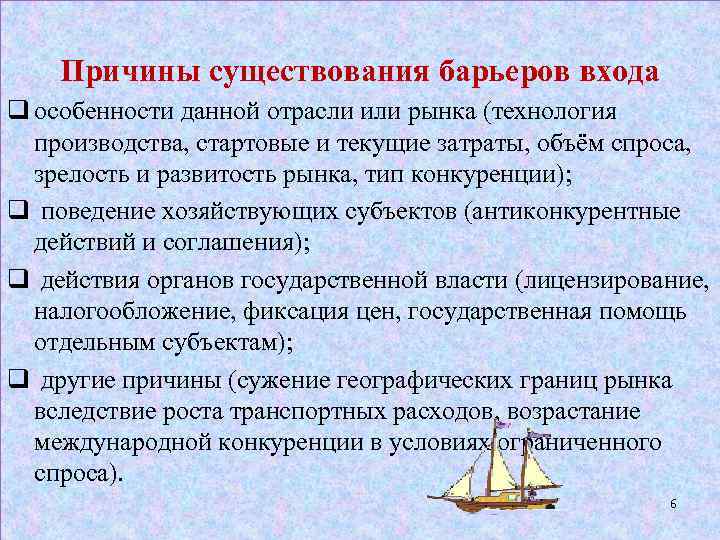 Причины существования барьеров входа

❑ особенности данной отрасли или рынка (технология производства, стартовые и текущие затраты, объём спроса, зрелость и развитость рынка, тип конкуренции);

❑ поведение хозяйствующих субъектов (антиконкурентные действий и соглашения);

❑ действия органов государственной власти (лицензирование, налогообложение, фиксация цен, государственная помощь отдельным субъектам);

❑ другие причины (сужение географических границ рынка вследствие роста транспортных расходов, возрастание международной конкуренции в условиях ограниченного спроса).

6